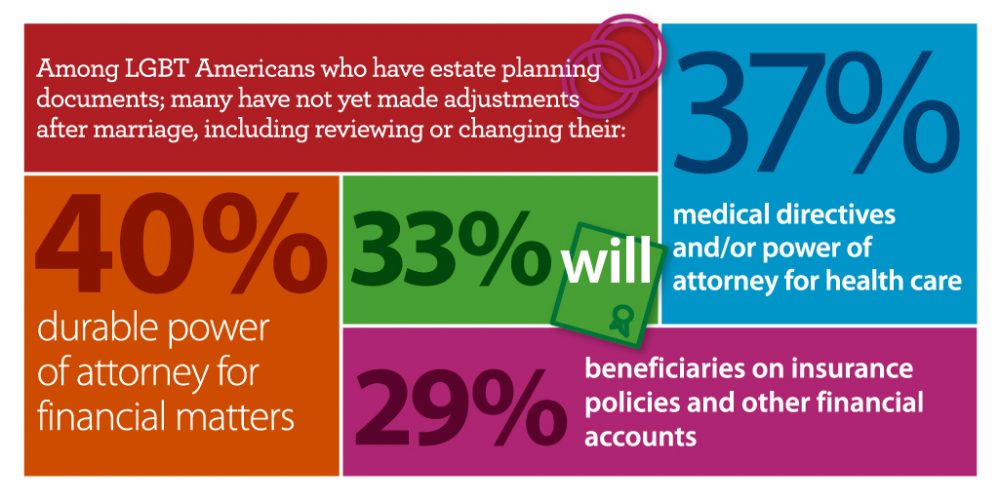 Among LGBT Americans who have estate planning documents; many have not yet made adjustments after marriage, including reviewing or changing their:

37%

medical directives and/or power of attorney for health care

40%

durable power of attorney for financial matters

33% will

29%

beneficiaries on insurance policies and other financial accounts